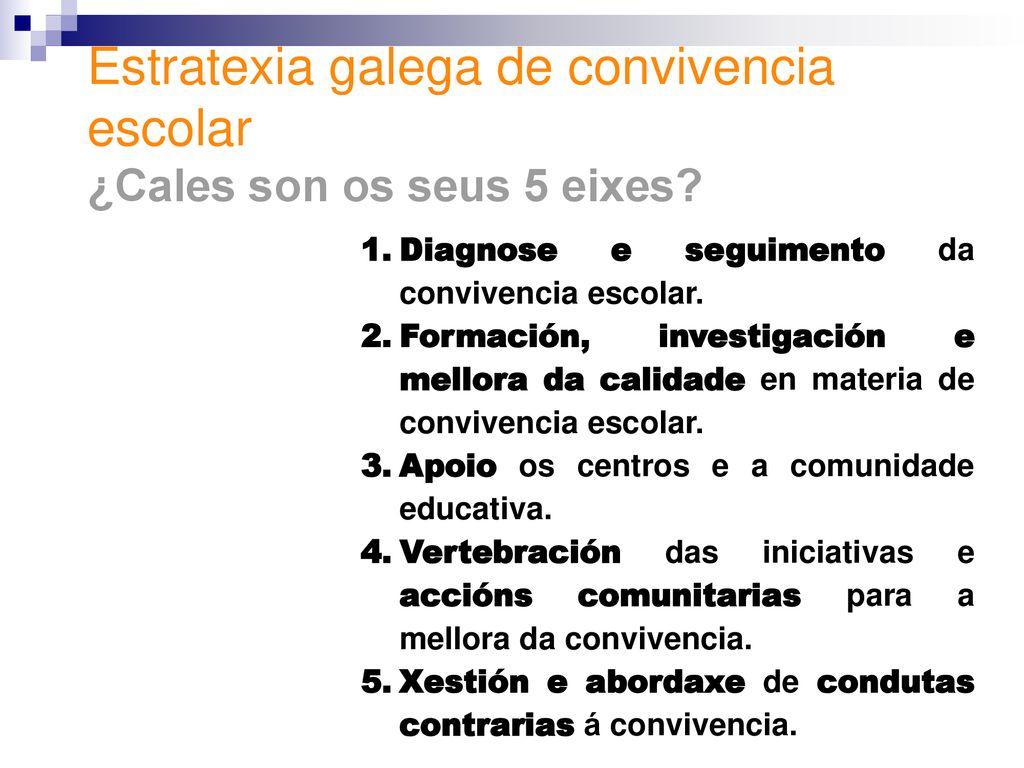 Estratexia galega de convivencia escolar
¿Cales son os seus 5 eixes?

1. Diagnose e seguimento da convivencia escolar.
2. Formación, investigación e mellora da calidade en materia de convivencia escolar.
3. Apoio os centros e a comunidade educativa.
4. Vertebración das iniciativas e accións comunitarias para a mellora da convivencia.
5. Xestión e abordaxe de condutas contrarias á convivencia.